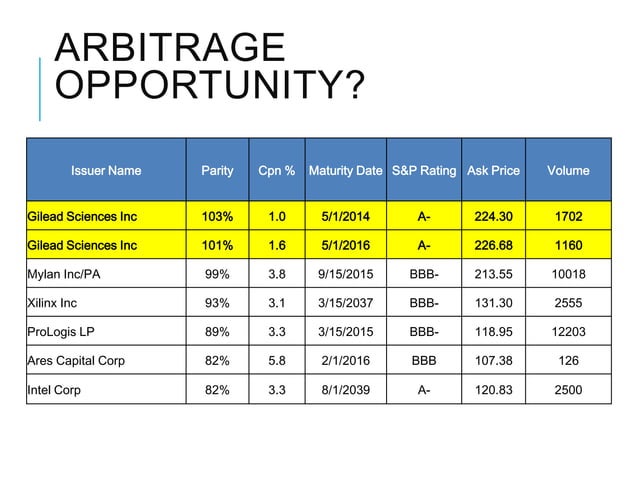 ARBITRAGE OPPORTUNITY?

| Issuer Name | Parity | Cpn % | Maturity Date | S&P Rating | Ask Price | Volume |
|---|---|---|---|---|---|---|
| Gilead Sciences Inc | 103% | 1.0 | 5/1/2014 | A- | 224.30 | 1702 |
| Gilead Sciences Inc | 101% | 1.6 | 5/1/2016 | A- | 226.68 | 1160 |
| Mylan Inc/PA | 99% | 3.8 | 9/15/2015 | BBB- | 213.55 | 10018 |
| Xilinx Inc | 93% | 3.1 | 3/15/2037 | BBB- | 131.30 | 2555 |
| ProLogis LP | 89% | 3.3 | 3/15/2015 | BBB- | 118.95 | 12203 |
| Ares Capital Corp | 82% | 5.8 | 2/1/2016 | BBB | 107.38 | 126 |
| Intel Corp | 82% | 3.3 | 8/1/2039 | A- | 120.83 | 2500 |